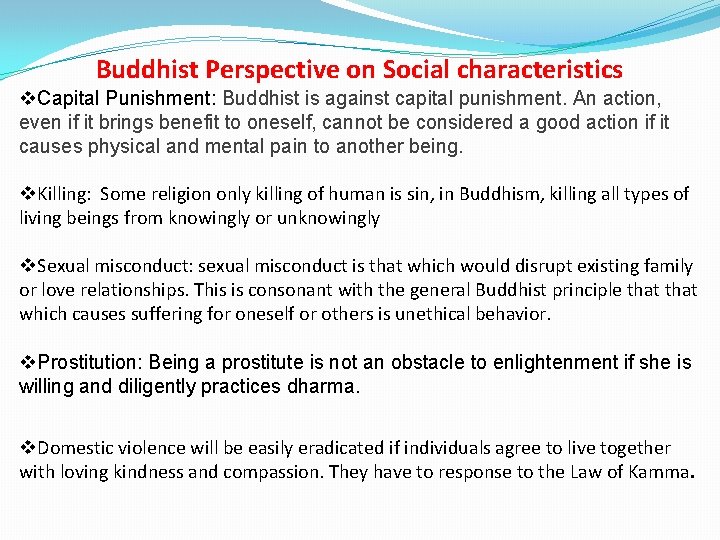 Buddhist Perspective on Social characteristics

❖Capital Punishment: Buddhist is against capital punishment. An action, even if it brings benefit to oneself, cannot be considered a good action if it causes physical and mental pain to another being.

❖Killing: Some religion only killing of human is sin, in Buddhism, killing all types of living beings from knowingly or unknowingly

❖Sexual misconduct: sexual misconduct is that which would disrupt existing family or love relationships. This is consonant with the general Buddhist principle that that which causes suffering for oneself or others is unethical behavior.

❖Prostitution: Being a prostitute is not an obstacle to enlightenment if she is willing and diligently practices dharma.

❖Domestic violence will be easily eradicated if individuals agree to live together with loving kindness and compassion. They have to response to the Law of Kamma.